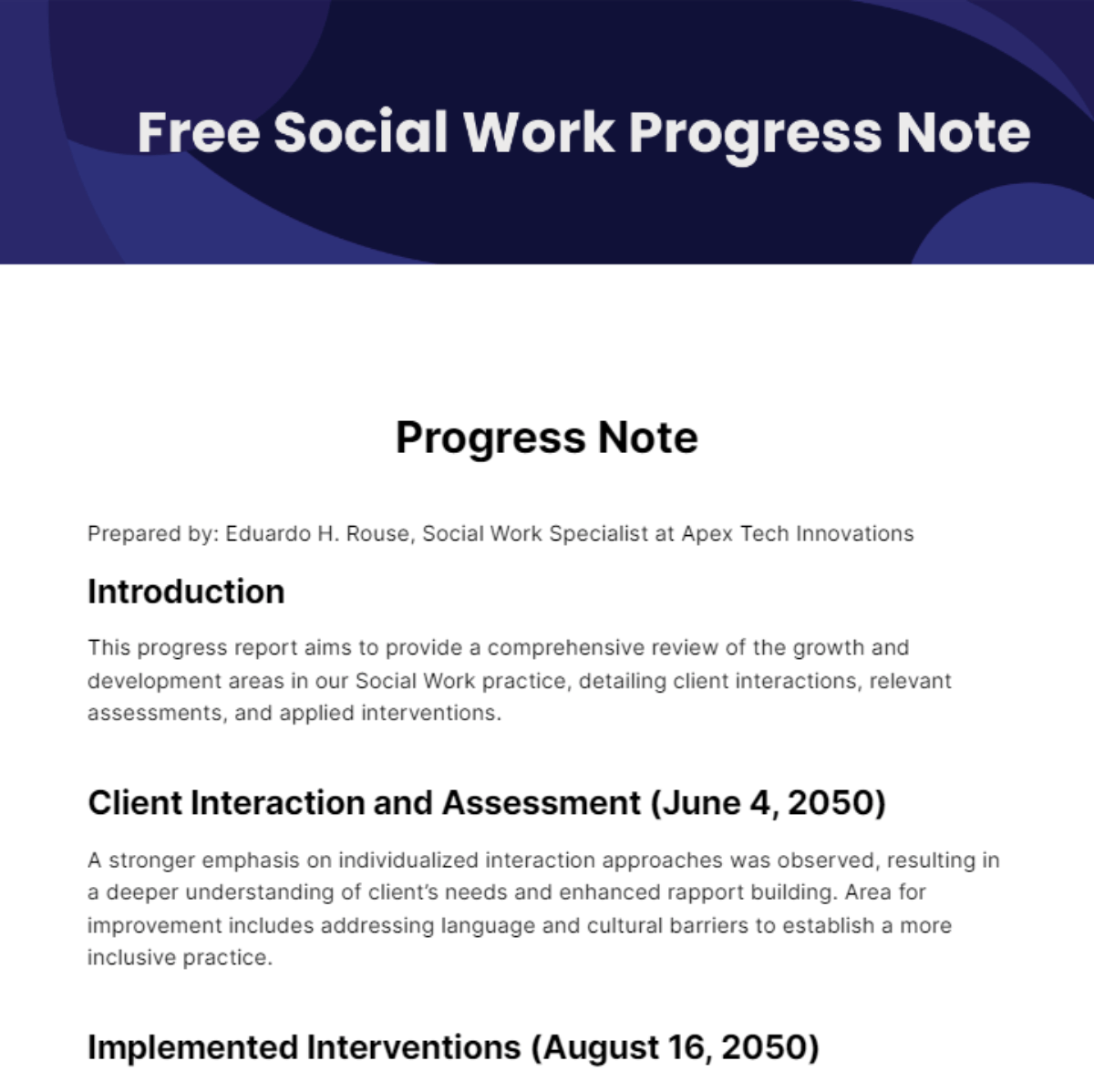 Free Social Work Progress Note

Progress Note

Prepared by: Eduardo H. Rouse, Social Work Specialist at Apex Tech Innovations

Introduction

This progress report aims to provide a comprehensive review of the growth and development areas in our Social Work practice, detailing client interactions, relevant assessments, and applied interventions.

Client Interaction and Assessment (June 4, 2050)

A stronger emphasis on individualized interaction approaches was observed, resulting in a deeper understanding of client's needs and enhanced rapport building. Area for improvement includes addressing language and cultural barriers to establish a more inclusive practice.

Implemented Interventions (August 16, 2050)